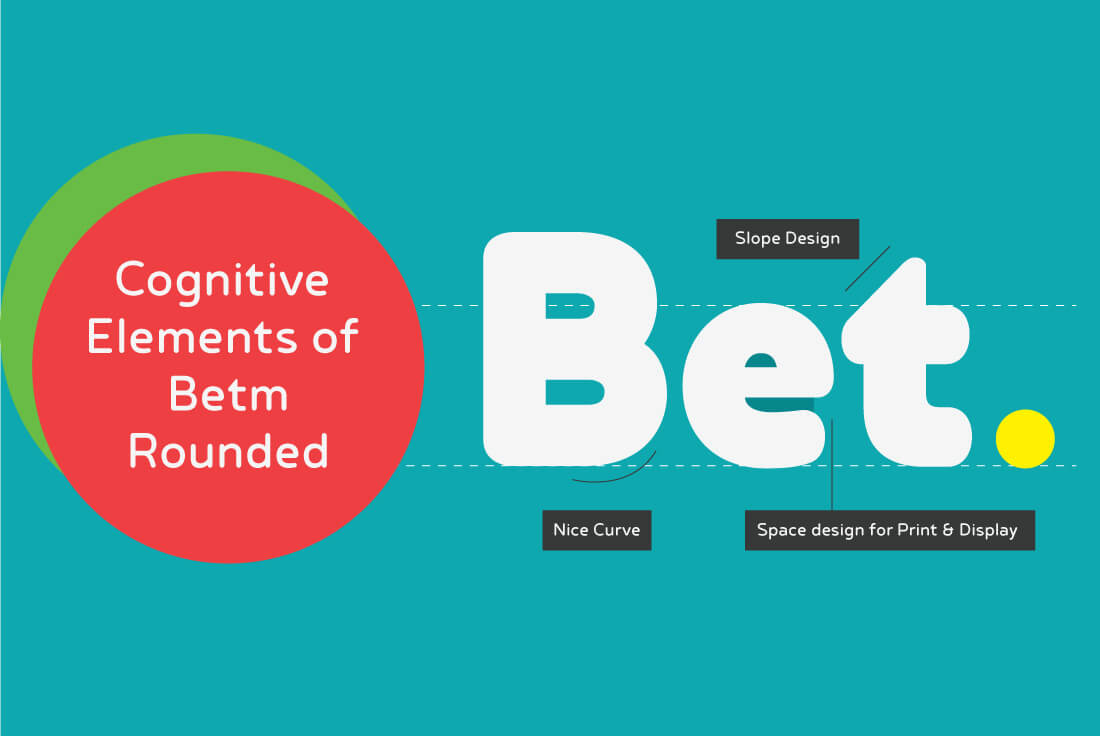 Cognitive Elements of Betm Rounded

Slope Design

Bet.

Nice Curve

Space design for Print & Display